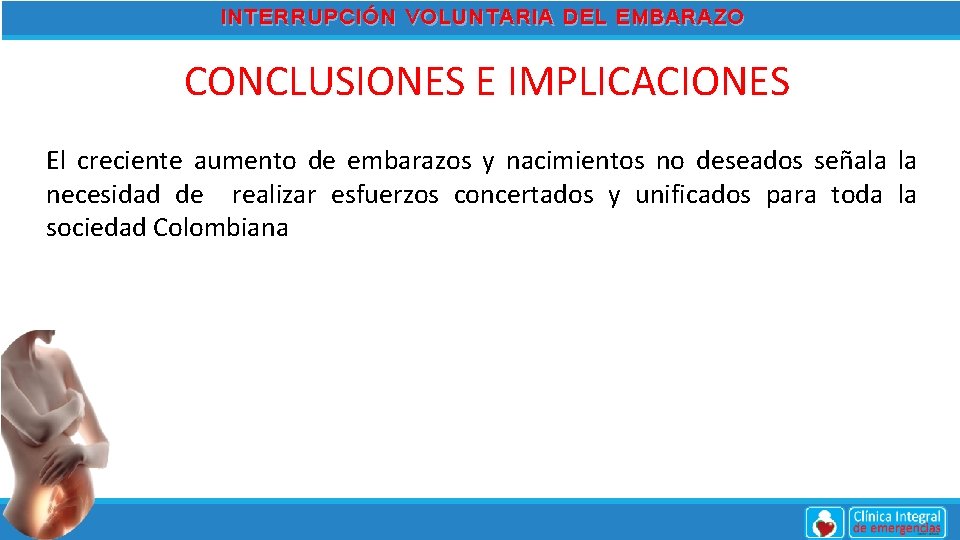 INTERRUPCIÓN VOLUNTARIA DEL EMBARAZO

CONCLUSIONES E IMPLICACIONES

El creciente aumento de embarazos y nacimientos no deseados señala la necesidad de realizar esfuerzos concertados y unificados para toda la sociedad Colombiana

Clínica Integral de emergencias